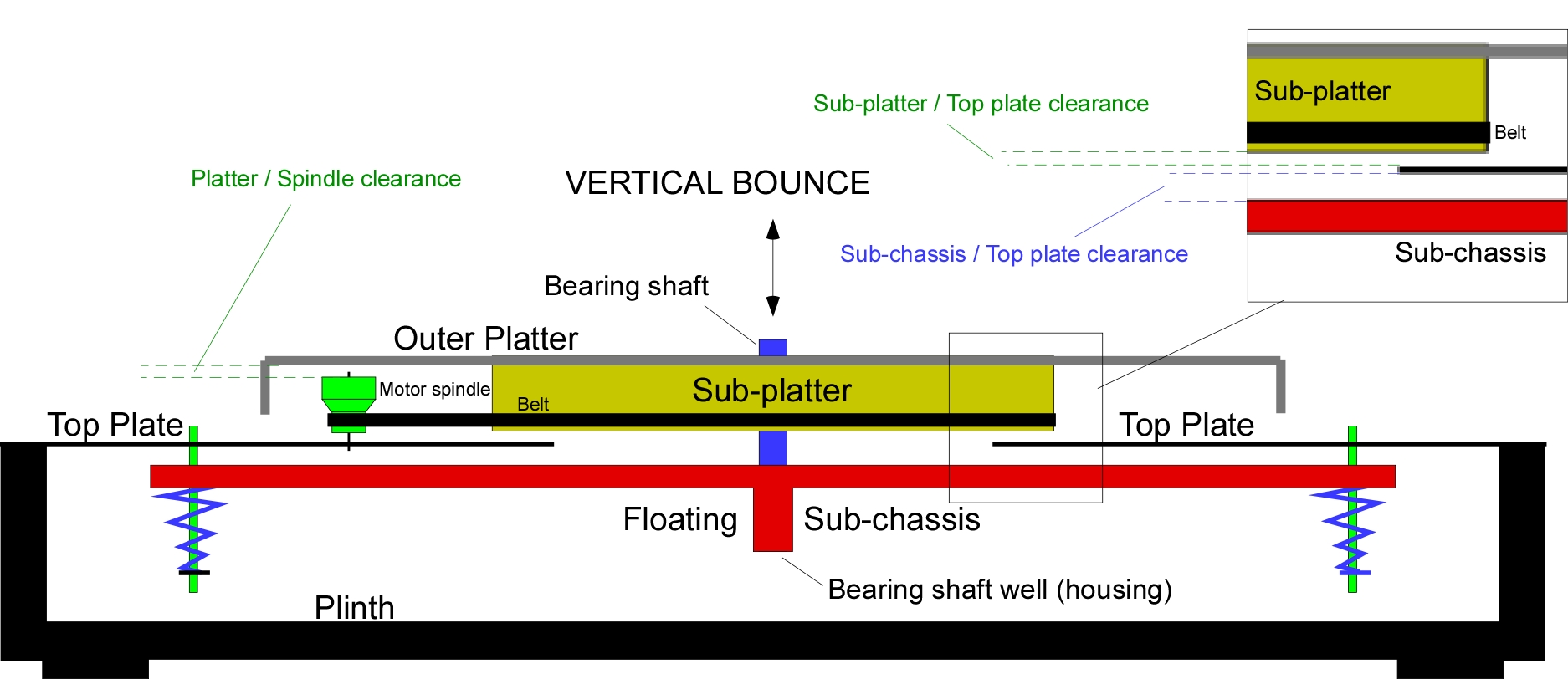 Sub-platter

Belt

Sub-platter / Top plate clearance

Platter / Spindle clearance

VERTICAL BOUNCE

Sub-chassis / Top plate clearance

Sub-chassis

Bearing shaft

Outer Platter

Motor spindle

Belt

Sub-platter

Top Plate

Top Plate

Floating

Sub-chassis

Bearing shaft well (housing)

Plinth